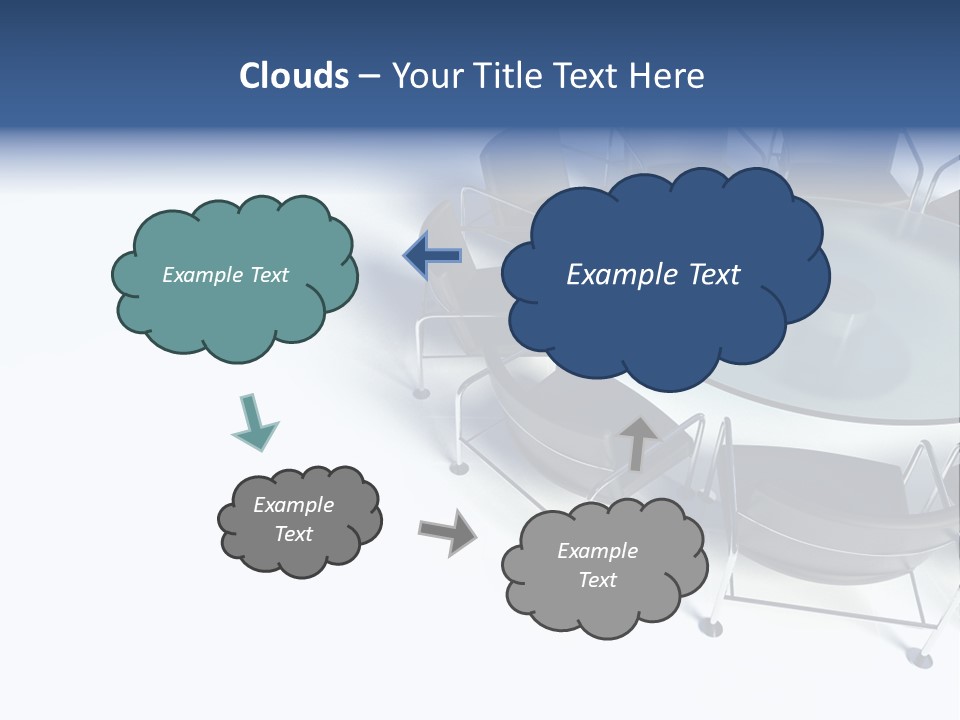 Clouds – Your Title Text Here

Example Text

Example Text

Example Text

Example Text